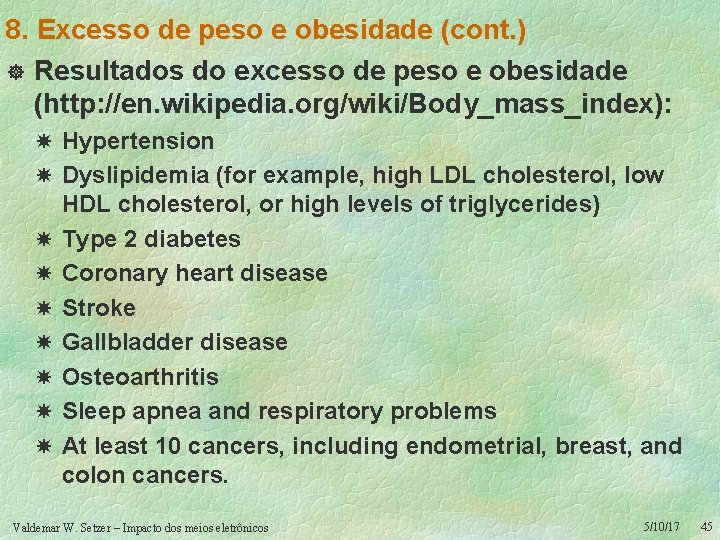 8. Excesso de peso e obesidade (cont.)

Resultados do excesso de peso e obesidade (http://en.wikipedia.org/wiki/Body_mass_index):

Hypertension

Dyslipidemia (for example, high LDL cholesterol, low HDL cholesterol, or high levels of triglycerides)

Type 2 diabetes

Coronary heart disease

Stroke

Gallbladder disease

Osteoarthritis

Sleep apnea and respiratory problems

At least 10 cancers, including endometrial, breast, and colon cancers.

Valdemar W. Setzer – Impacto dos meios eletrônicos 5/10/17 45